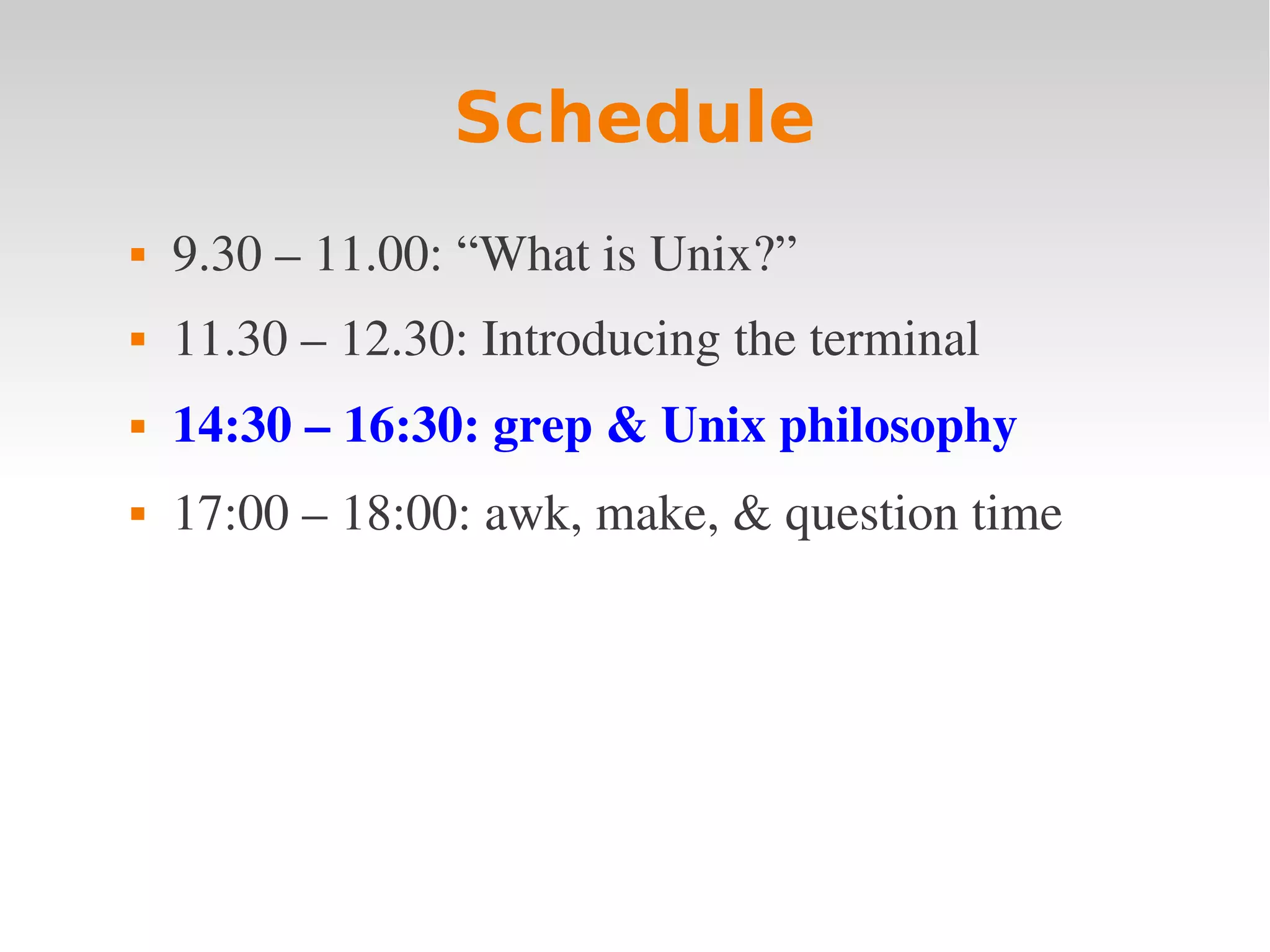 Schedule

- 9.30 – 11.00: “What is Unix?”
- 11.30 – 12.30: Introducing the terminal
- 14:30 – 16:30: grep & Unix philosophy
- 17:00 – 18:00: awk, make, & question time